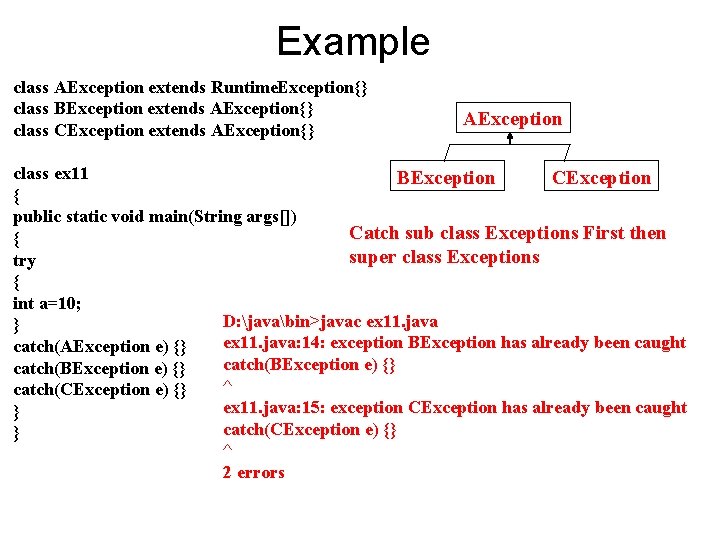 Example

class AException extends RuntimeException{}
class BException extends AException{}
class CException extends AException{}

class ex11
{
public static void main(String args[])
{
try
{
int a=10;
}
catch(AException e) {}
catch(BException e) {}
catch(CException e) {}
}
}

AException

BException

CException

Catch sub class Exceptions First then super class Exceptions

D:\java\bin>javac ex11.java
ex11.java:14: exception BException has already been caught
catch(BException e) {}
^
ex11.java:15: exception CException has already been caught
catch(CException e) {}
^
2 errors